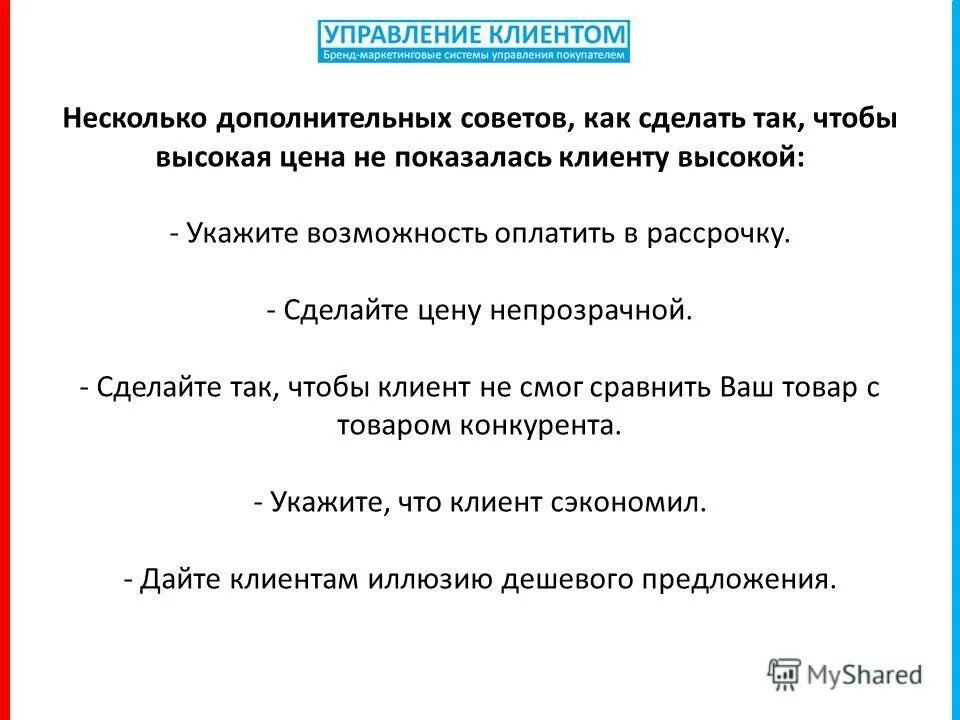 УПРАВЛЕНИЕ КЛИЕНТОМ
Бренд-маркетинговые системы управления покупателем

Несколько дополнительных советов, как сделать так, чтобы высокая цена не показалась клиенту высокой:

- Укажите возможность оплатить в рассрочку.

- Сделайте цену непрозрачной.

- Сделайте так, чтобы клиент не смог сравнить Ваш товар с товаром конкурента.

- Укажите, что клиент сэкономил.

- Дайте клиентам иллюзию дешевого предложения.

MyShared